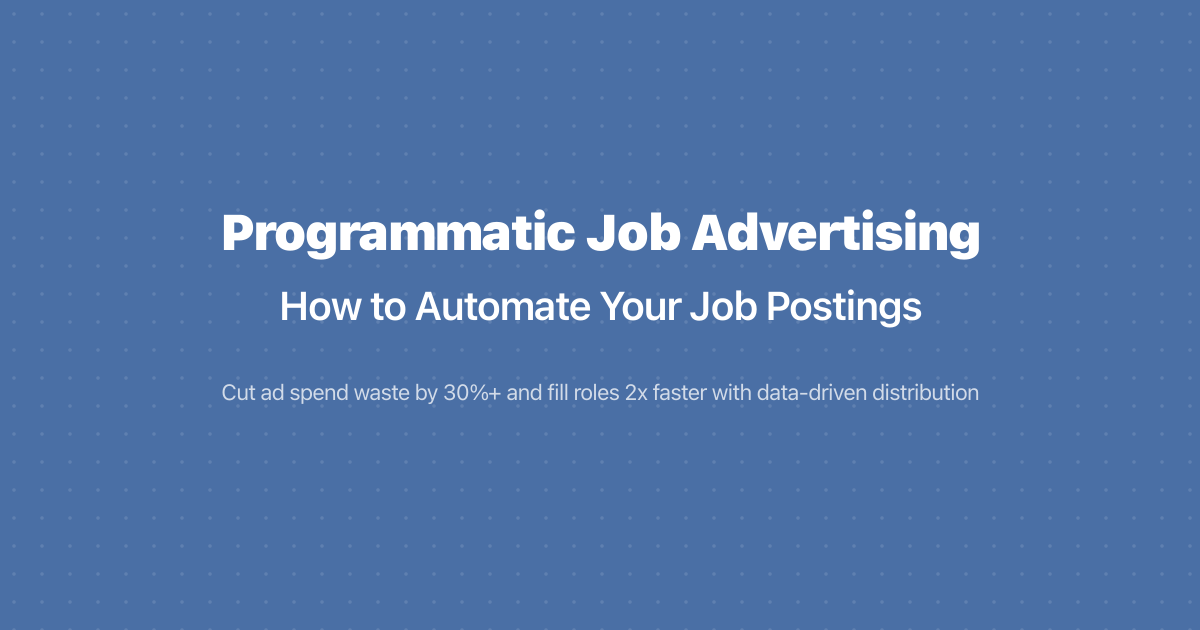 Programmatic Job Advertising

How to Automate Your Job Postings

Cut ad spend waste by 30%+ and fill roles 2x faster with data-driven distribution